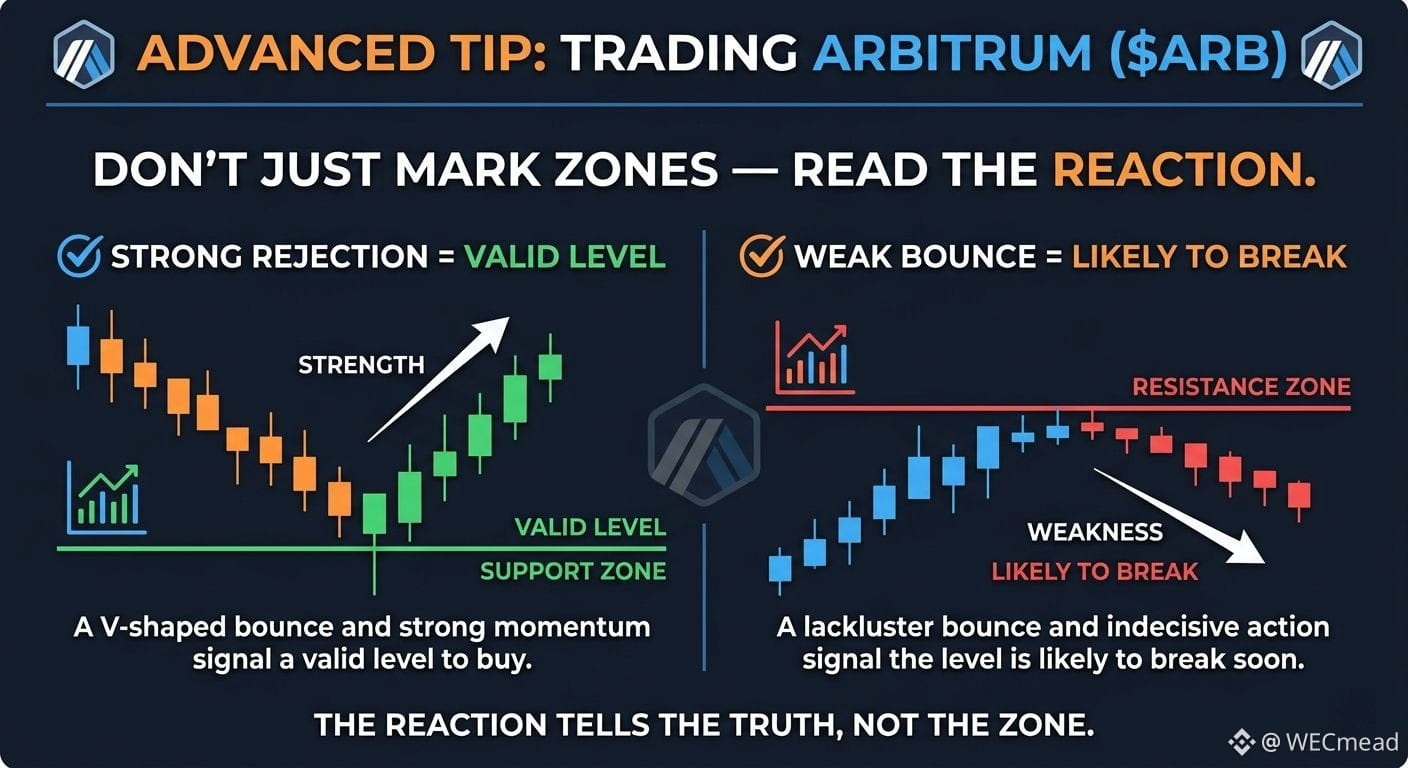 ADVANCED TIP: TRADING ARBITRUM ($ARB)

DON'T JUST MARK ZONES — READ THE REACTION.

STRONG REJECTION = VALID LEVEL

STRENGTH

VALID LEVEL

SUPPORT ZONE

A V-shaped bounce and strong momentum signal a valid level to buy.

WEAK BOUNCE = LIKELY TO BREAK

RESISTANCE ZONE

WEAKNESS

LIKELY TO BREAK

A lackluster bounce and indecisive action signal the level is likely to break soon.

THE REACTION TELLS THE TRUTH, NOT THE ZONE.

@ WECmead